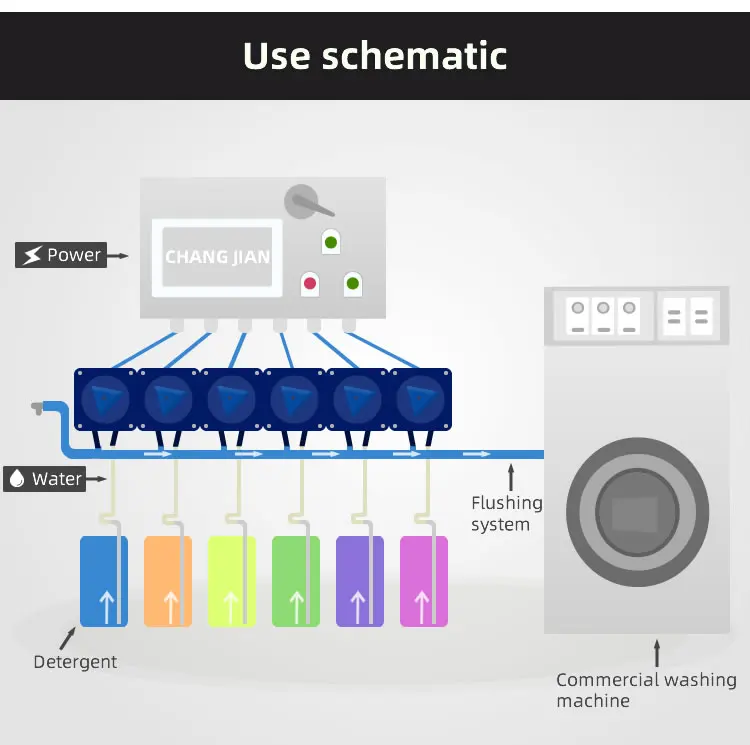 Use schematic

Power

CHANG JIAN

Water

Flushing system

Detergent

Commercial washing machine